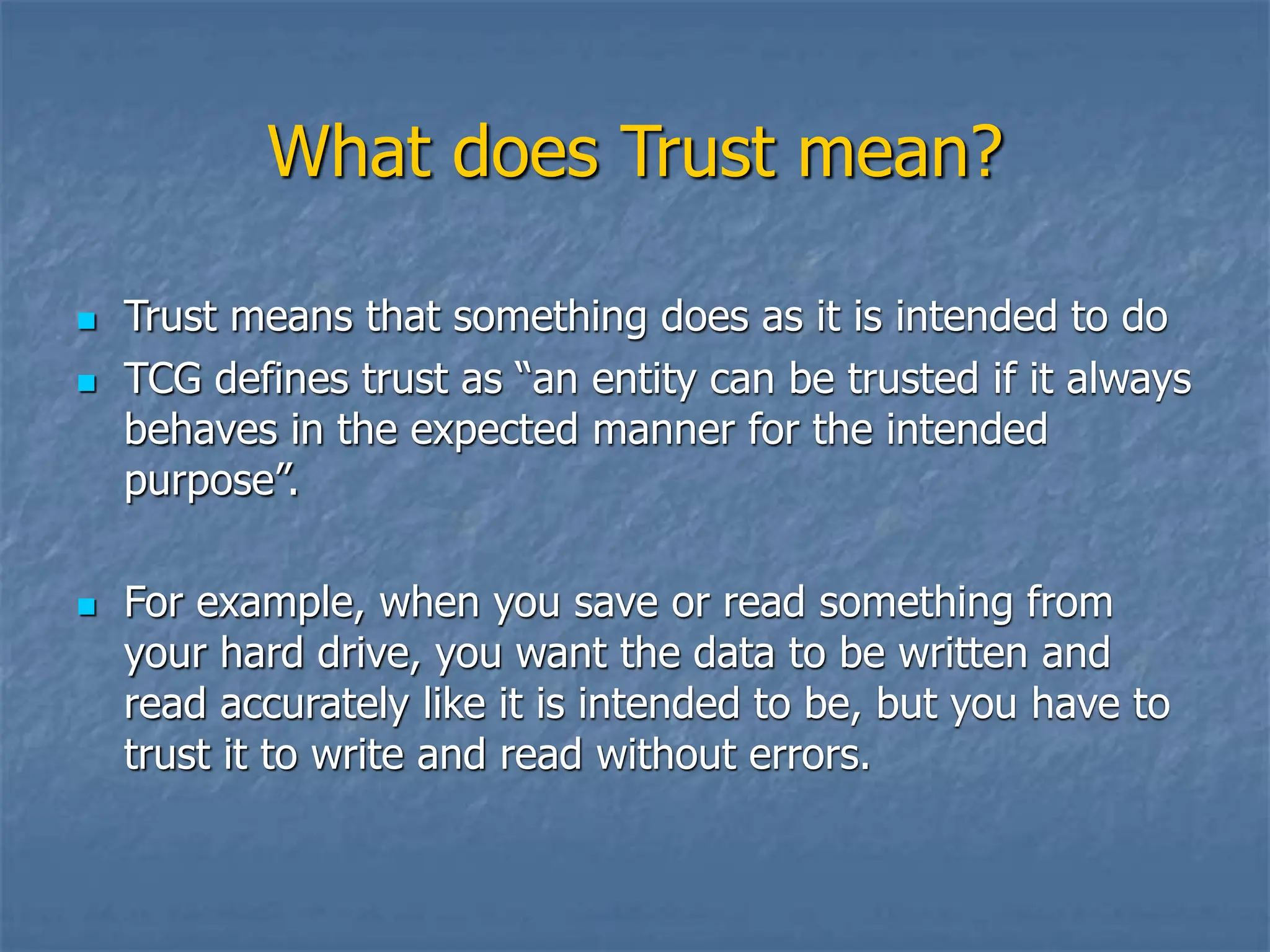 What does Trust mean?

- Trust means that something does as it is intended to do
- TCG defines trust as “an entity can be trusted if it always behaves in the expected manner for the intended purpose”.

- For example, when you save or read something from your hard drive, you want the data to be written and read accurately like it is intended to be, but you have to trust it to write and read without errors.